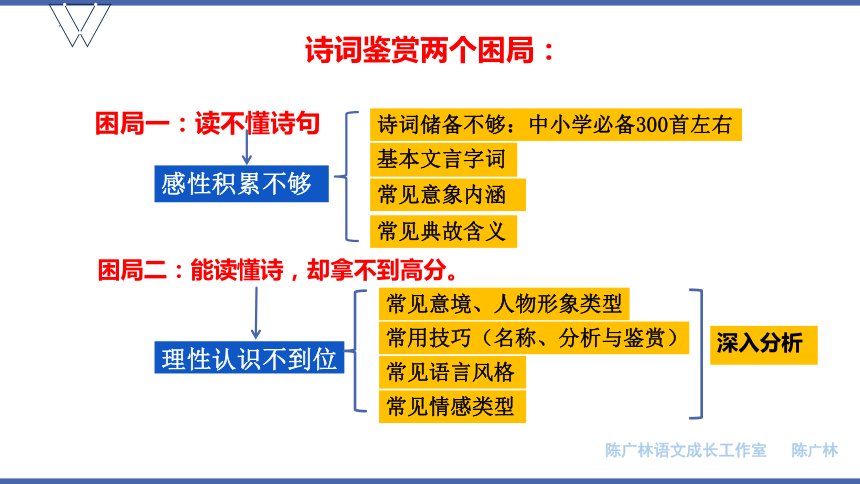 诗词鉴赏两个困局：

困局一：读不懂诗句

感性积累不够

诗词储备不够：中小学必备300首左右

基本文言字词

常见意象内涵

常见典故含义

困局二：能读懂诗，却拿不到高分。

理性认识不到位

常见意境、人物形象类型

常用技巧（名称、分析与鉴赏）

常见语言风格

常见情感类型

深入分析

陈广林语文成长工作室　陈广林